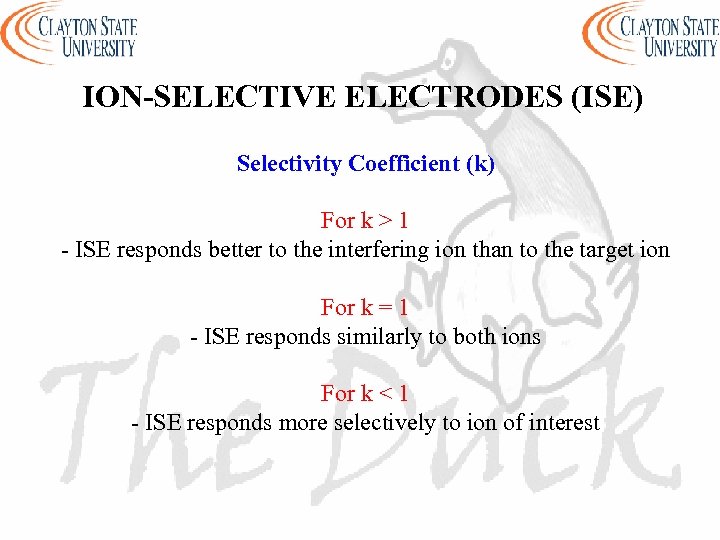 CLAYTON STATE UNIVERSITY

CLAYTON STATE UNIVERSITY

ION-SELECTIVE ELECTRODES (ISE)

Selectivity Coefficient (k)

For k > 1
- ISE responds better to the interfering ion than to the target ion

For k = 1
- ISE responds similarly to both ions

For k < 1
- ISE responds more selectively to ion of interest

The Duck